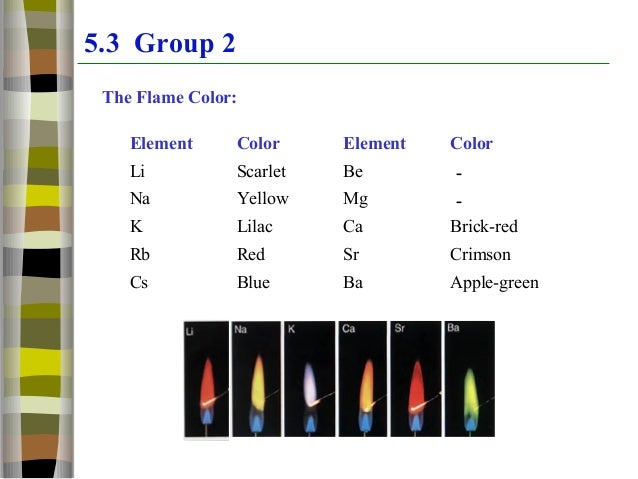 5.3 Group 2

The Flame Color:

| Element | Color | Element | Color |
|---|---|---|---|
| Li | Scarlet | Be | - |
| Na | Yellow | Mg | - |
| K | Lilac | Ca | Brick-red |
| Rb | Red | Sr | Crimson |
| Cs | Blue | Ba | Apple-green |

Li Na K Ca Sr Ba